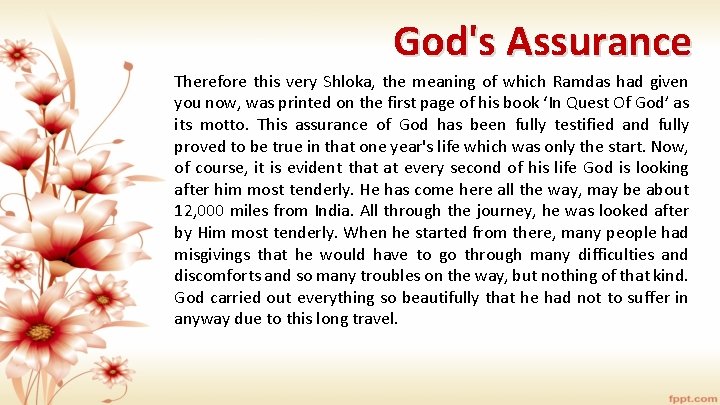 God's Assurance

Therefore this very Shloka, the meaning of which Ramdas had given you now, was printed on the first page of his book 'In Quest Of God' as its motto. This assurance of God has been fully testified and fully proved to be true in that one year's life which was only the start. Now, of course, it is evident that at every second of his life God is looking after him most tenderly. He has come here all the way, may be about 12,000 miles from India. All through the journey, he was looked after by Him most tenderly. When he started from there, many people had misgivings that he would have to go through many difficulties and discomforts and so many troubles on the way, but nothing of that kind. God carried out everything so beautifully that he had not to suffer in anyway due to this long travel.

fppt.com